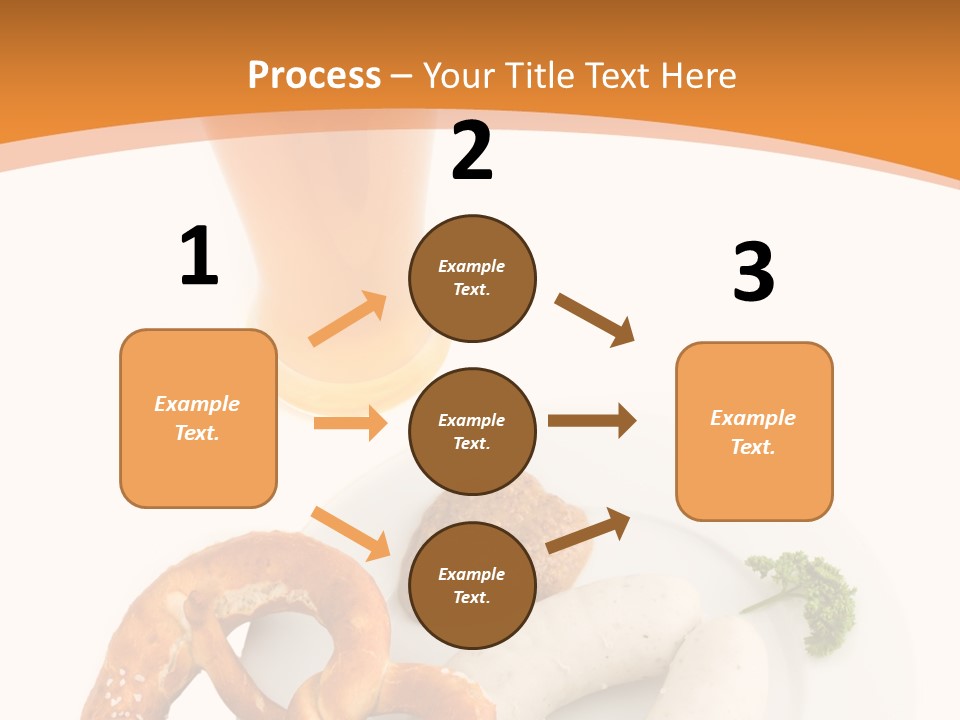 Process – Your Title Text Here

1

Example Text.

2

Example Text.

Example Text.

Example Text.

3

Example Text.